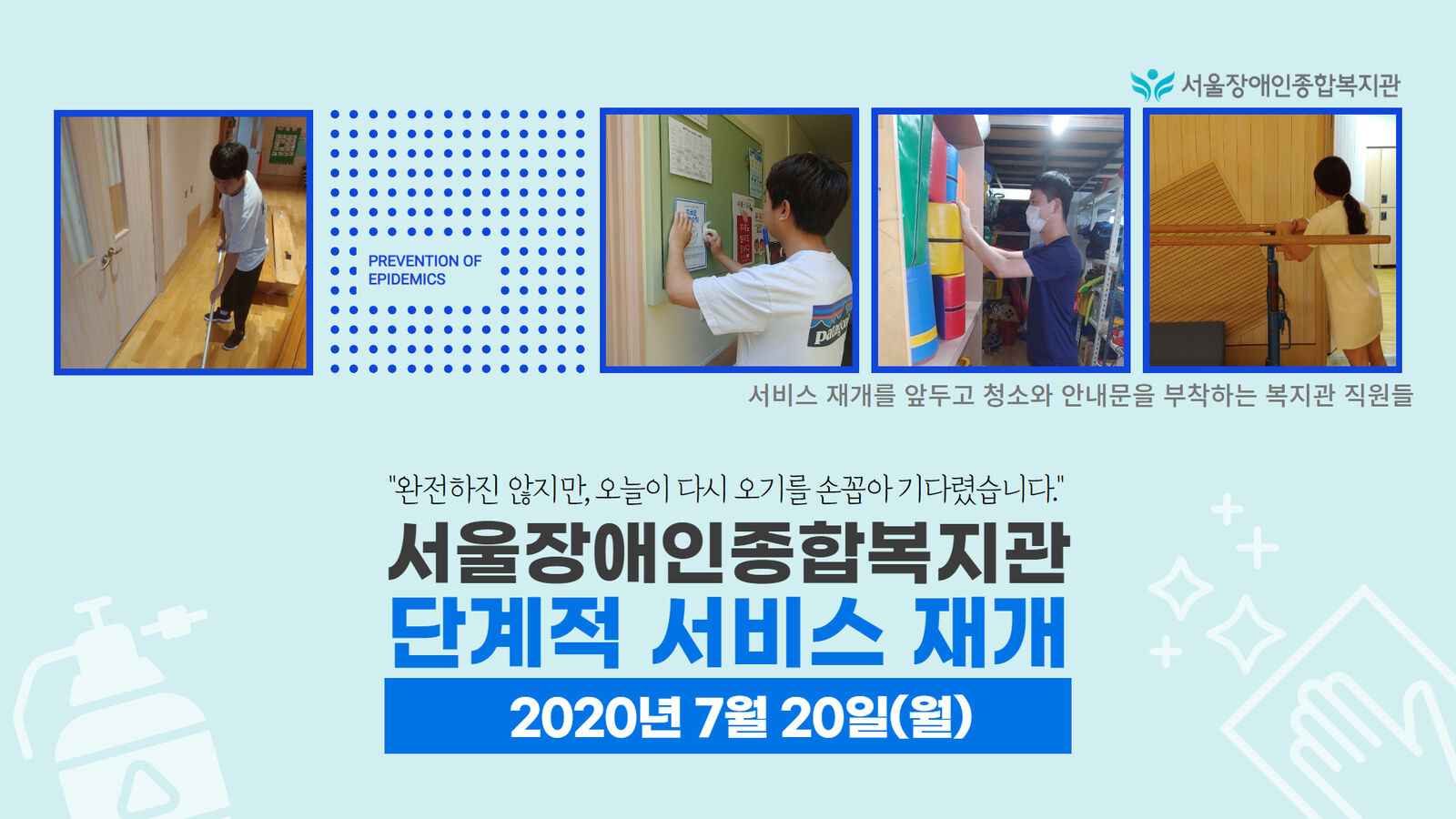 서울장애인종합복지관

PREVENTION OF EPIDEMICS

patagonia

서비스 재개를 앞두고 청소와 안내문을 부착하는 복지관 직원들

"완전하진 않지만, 오늘이 다시 오기를 손꼽아 기다렸습니다."

서울장애인종합복지관
단계적 서비스 재개

2020년 7월 20일(월)